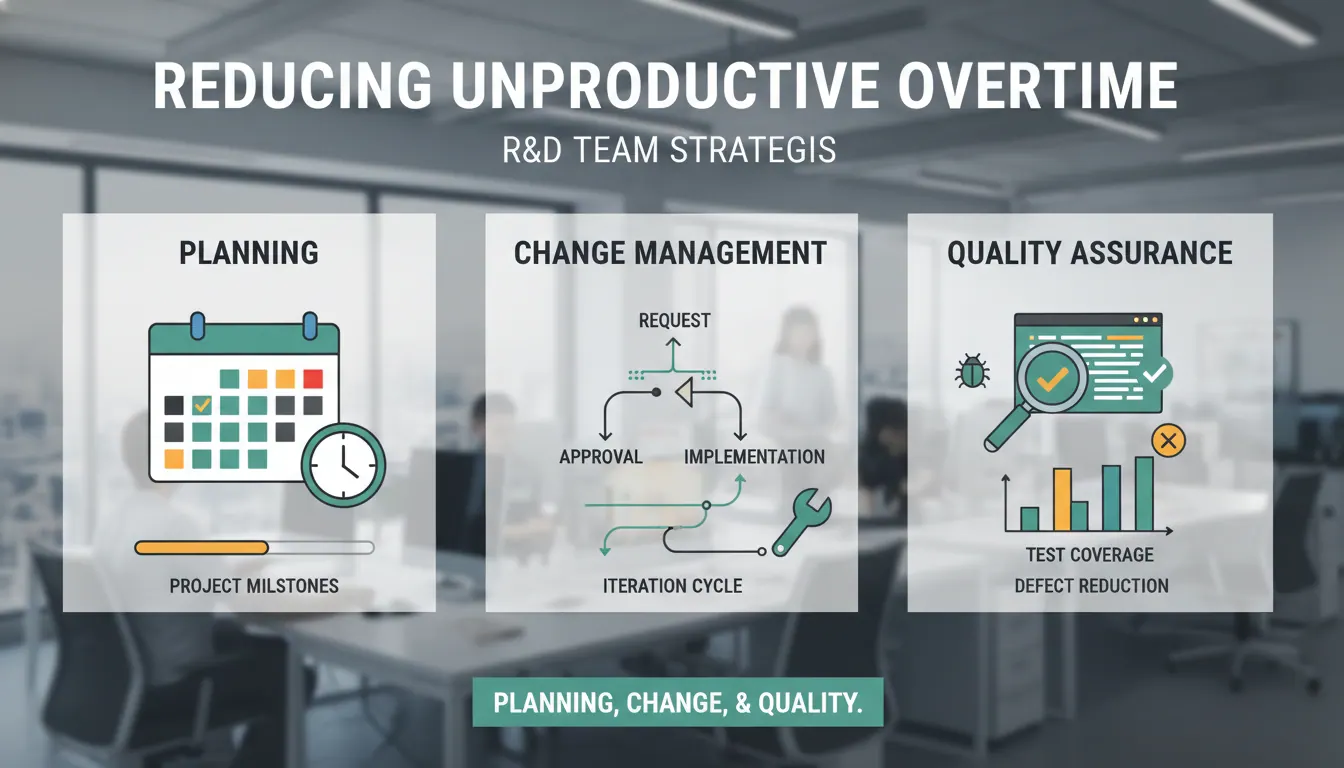 REDUCING UNPRODUCTIVE OVERTIME

R&D TEAM STRATEGIS

PLANNING

PROJECT MILSTONES

CHANGE MANAGEMENT

REQUEST

APPROVAL

IMPLEMENTATION

ITERATION CYCLE

QUALITY ASSURANCE

TEST COVERAGE

DEFECT REDUCTION

PLANNING, CHANGE, & QUALITY.